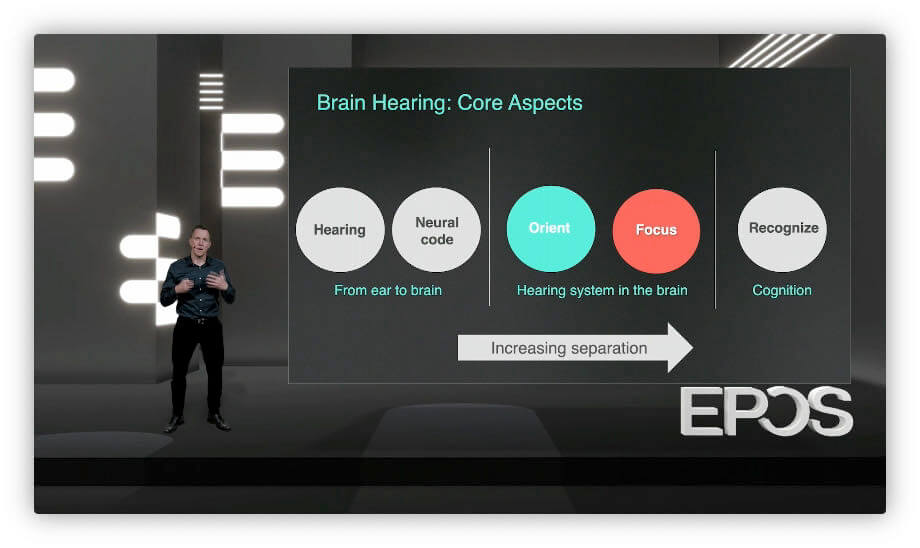 Brain Hearing: Core Aspects

Hearing

Neural code

From ear to brain

Orient

Focus

Hearing system in the brain

Recognize

Cognition

Increasing separation

EPOS